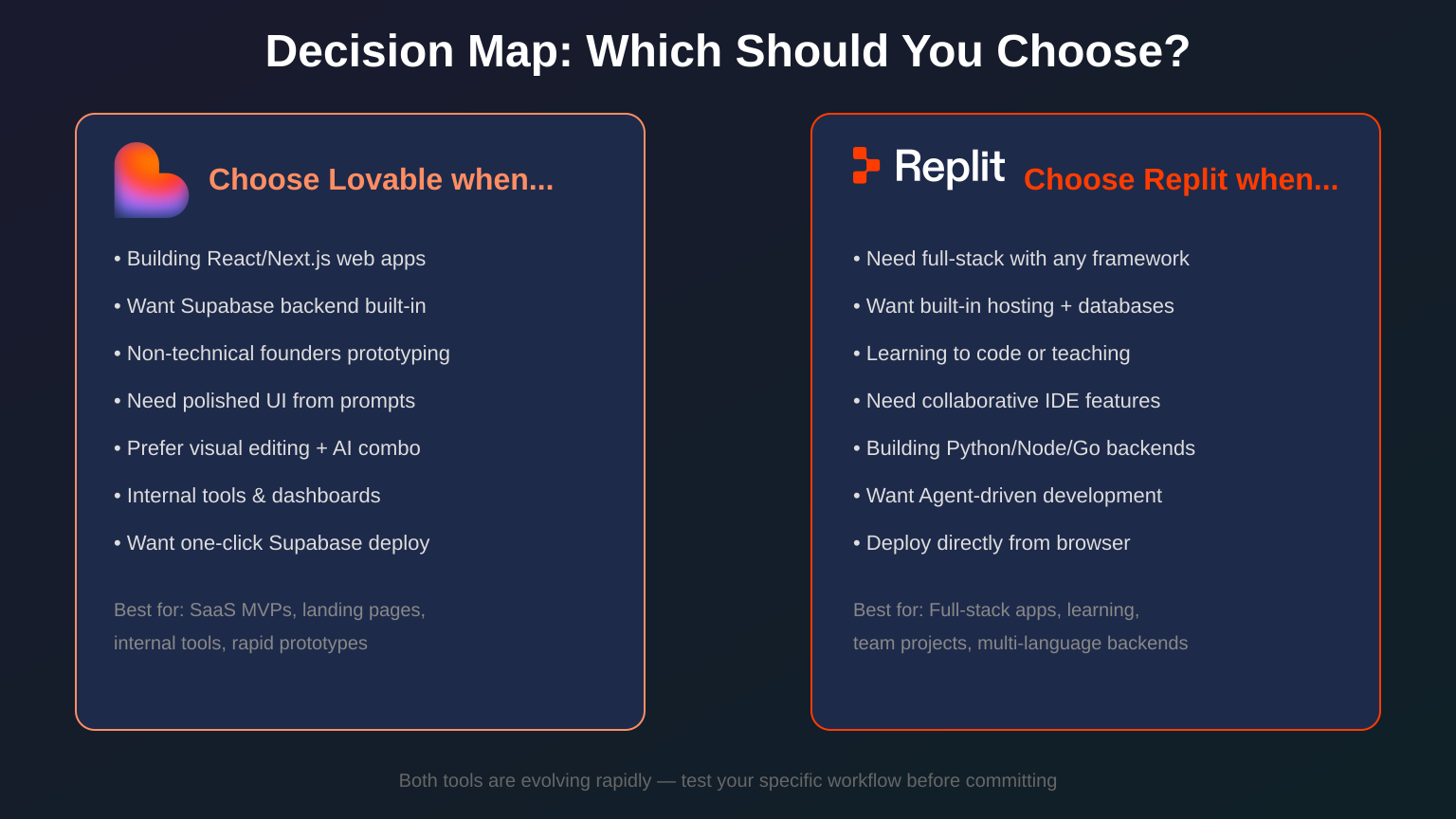 Decision Map: Which Should You Choose?

Choose Lovable when...

• Building React/Next.js web apps
• Want Supabase backend built-in
• Non-technical founders prototyping
• Need polished UI from prompts
• Prefer visual editing + AI combo
• Internal tools & dashboards
• Want one-click Supabase deploy

Best for: SaaS MVPs, landing pages, internal tools, rapid prototypes

Replit Choose Replit when...

• Need full-stack with any framework
• Want built-in hosting + databases
• Learning to code or teaching
• Need collaborative IDE features
• Building Python/Node/Go backends
• Want Agent-driven development
• Deploy directly from browser

Best for: Full-stack apps, learning, team projects, multi-language backends

Both tools are evolving rapidly — test your specific workflow before committing